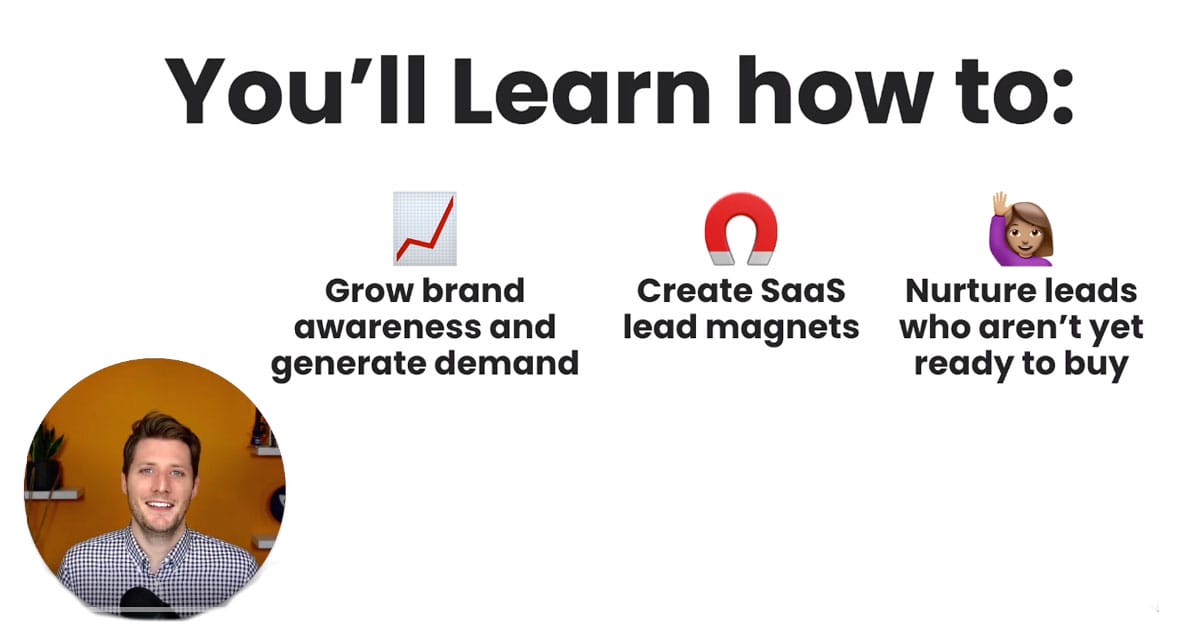 You'll Learn how to:

Grow brand awareness and generate demand

Create SaaS lead magnets

Nurture leads who aren't yet ready to buy